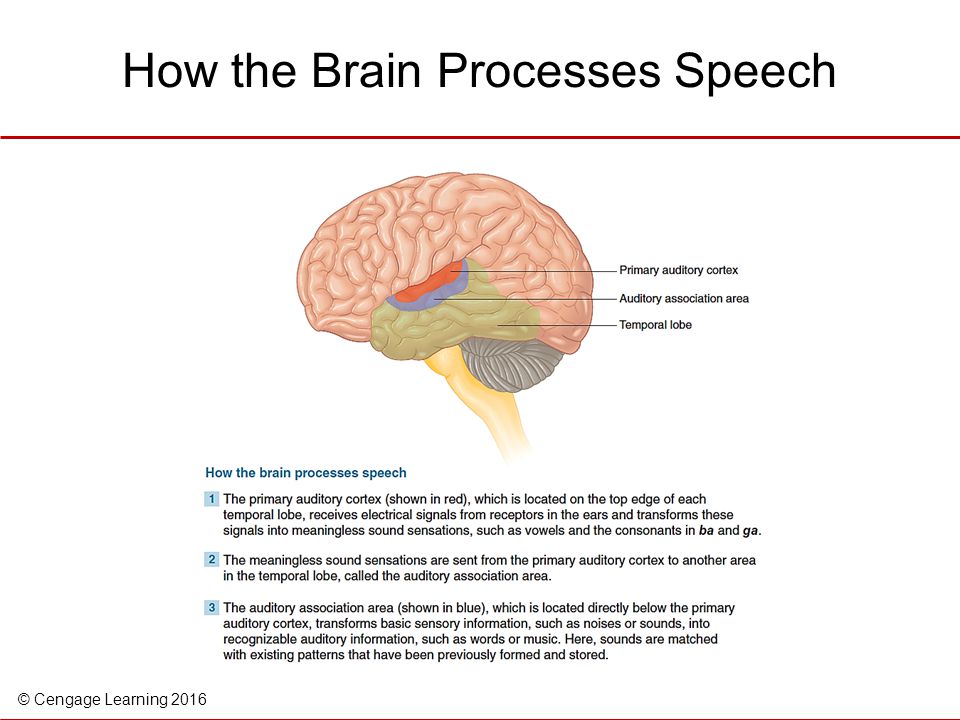 How the Brain Processes Speech

Primary auditory cortex

Auditory association area

Temporal lobe

How the brain processes speech

1 The primary auditory cortex (shown in red), which is located on the top edge of each temporal lobe, receives electrical signals from receptors in the ears and transforms these signals into meaningless sound sensations, such as vowels and the consonants in ba and ga.

2 The meaningless sound sensations are sent from the primary auditory cortex to another area in the temporal lobe, called the auditory association area.

3 The auditory association area (shown in blue), which is located directly below the primary auditory cortex, transforms basic sensory information, such as noises or sounds, into recognizable auditory information, such as words or music. Here, sounds are matched with existing patterns that have been previously formed and stored.

© Cengage Learning 2016